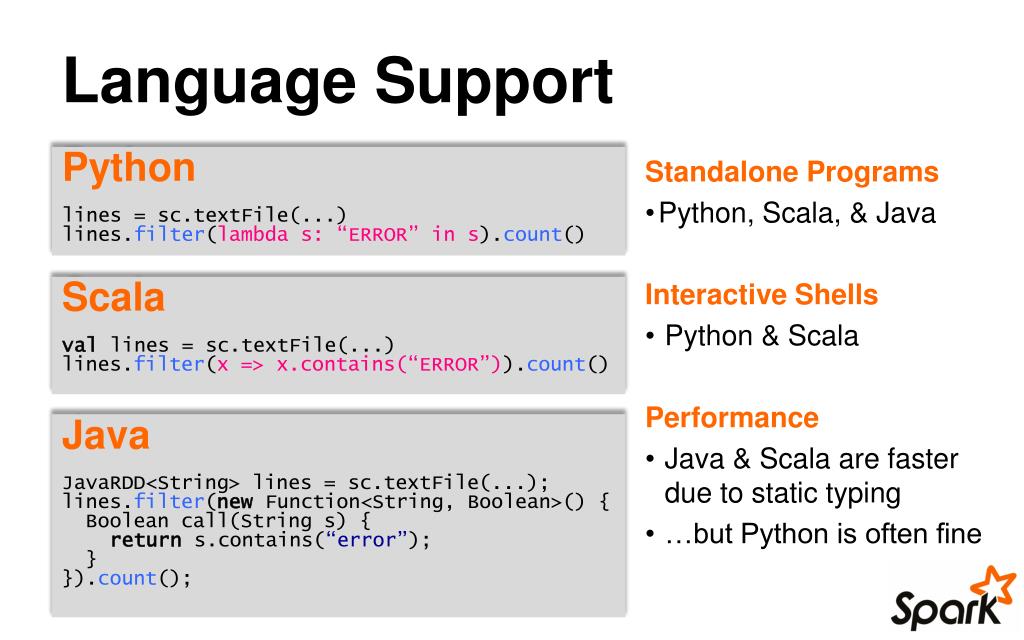 Language Support

Python

lines = sc.textFile(...)
lines.filter(lambda s: “ERROR” in s).count()

Scala

val lines = sc.textFile(...)
lines.filter(x => x.contains(“ERROR”)).count()

Java

JavaRDD<String> lines = sc.textFile(...);
lines.filter(new Function<String, Boolean>() {
  Boolean call(String s) {
    return s.contains(“error”);
  }
}).count();

Standalone Programs

• Python, Scala, & Java

Interactive Shells

• Python & Scala

Performance

• Java & Scala are faster due to static typing

• …but Python is often fine

Spark